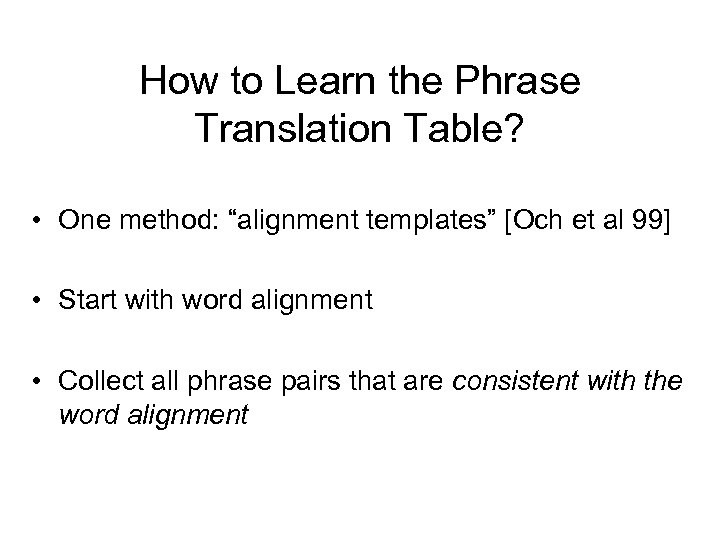 How to Learn the Phrase Translation Table?

• One method: “alignment templates” [Och et al 99]

• Start with word alignment

• Collect all phrase pairs that are consistent with the word alignment